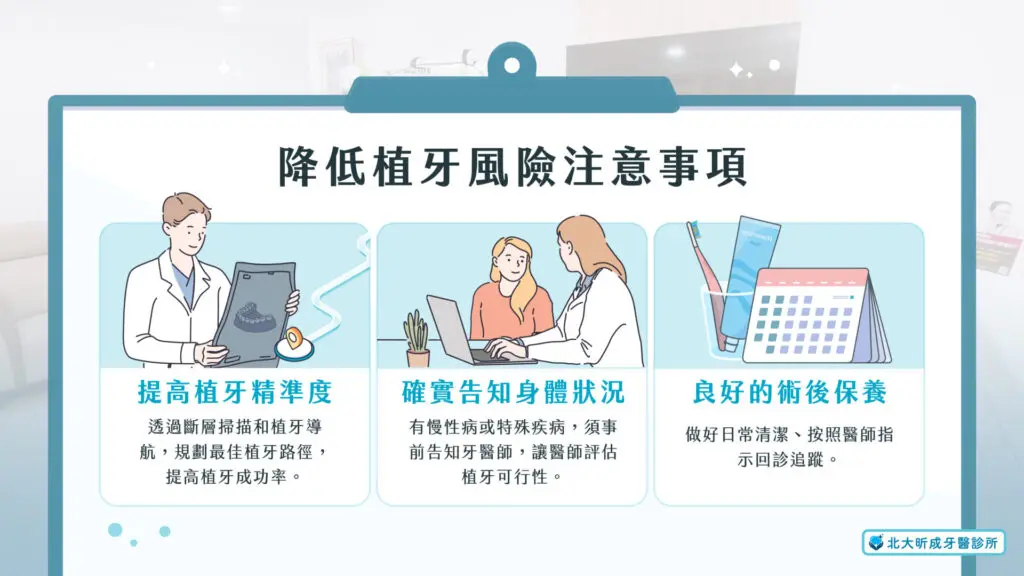 降低植牙風險注意事項

提高植牙精準度

透過斷層掃描和植牙導航，規劃最佳植牙路徑，提高植牙成功率。

確實告知身體狀況

有慢性病或特殊疾病，須事前告知牙醫師，讓醫師評估植牙可行性。

良好的術後保養

做好日常清潔、按照醫師指示回診追蹤。

北大昕成牙醫診所